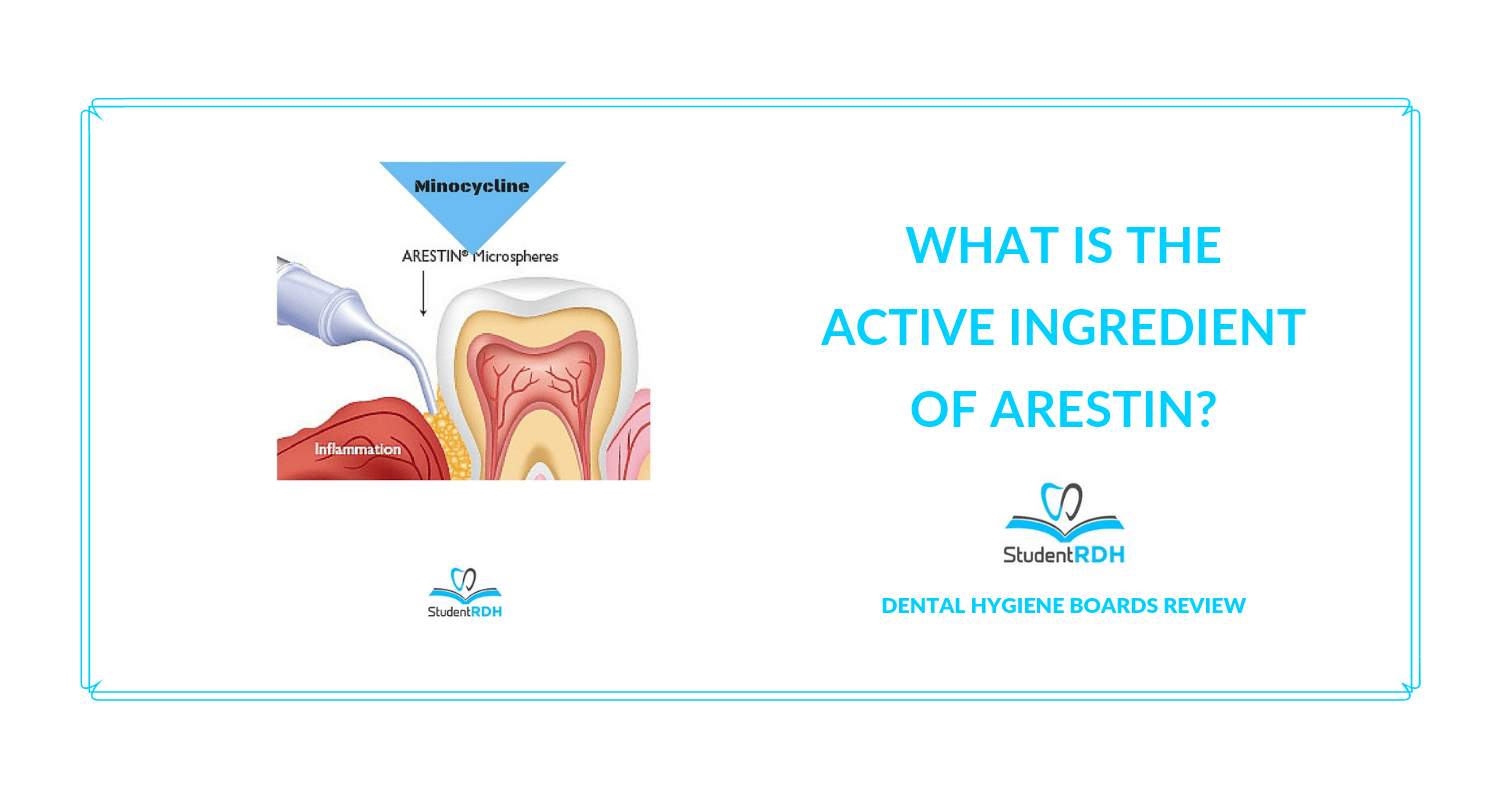 Minocycline

ARESTIN® Microspheres

Inflammation

StudentRDH

WHAT IS THE ACTIVE INGREDIENT OF ARESTIN?

StudentRDH

DENTAL HYGIENE BOARDS REVIEW